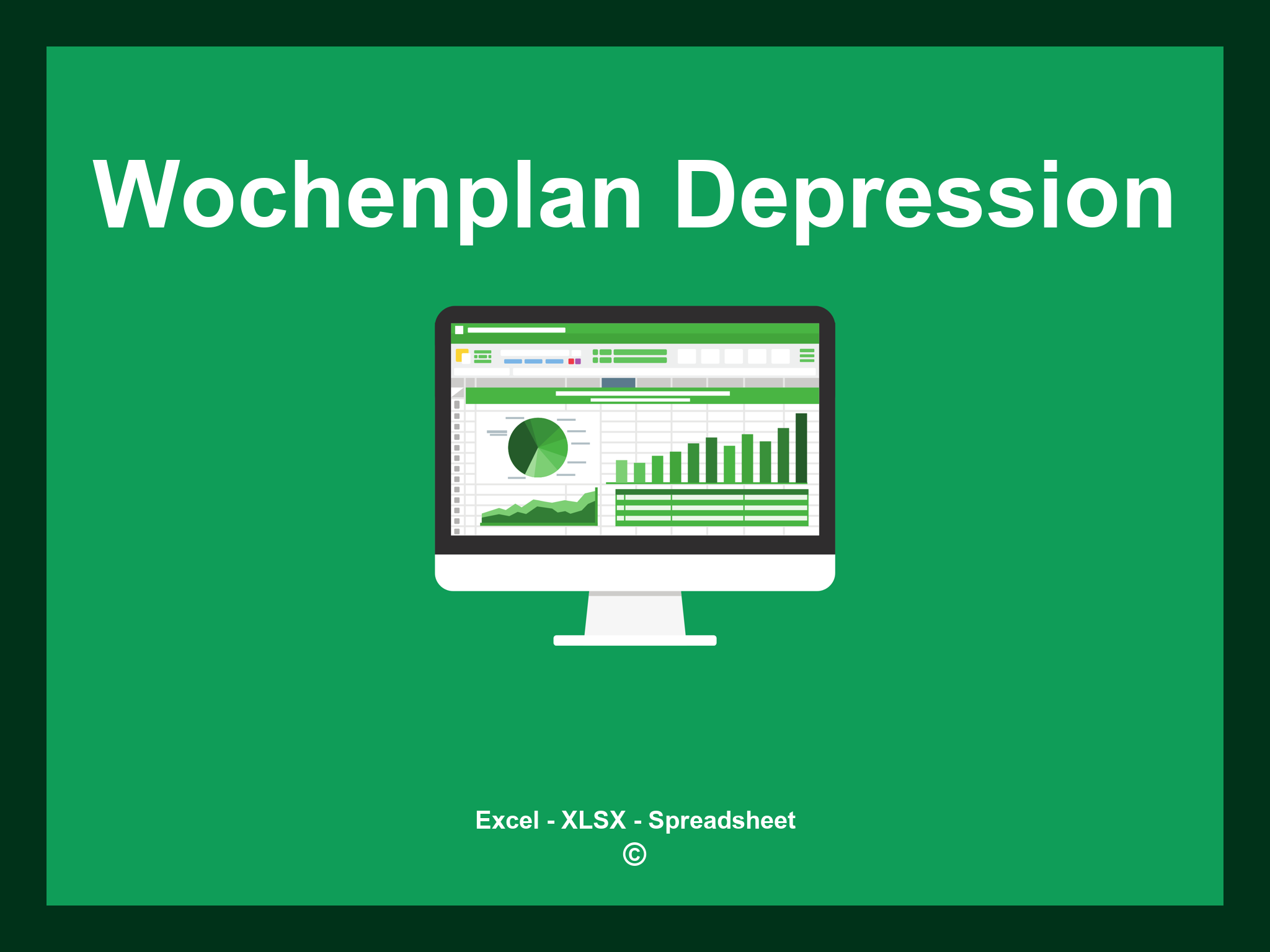 Wochenplan Depression

Excel - XLSX - Spreadsheet
©